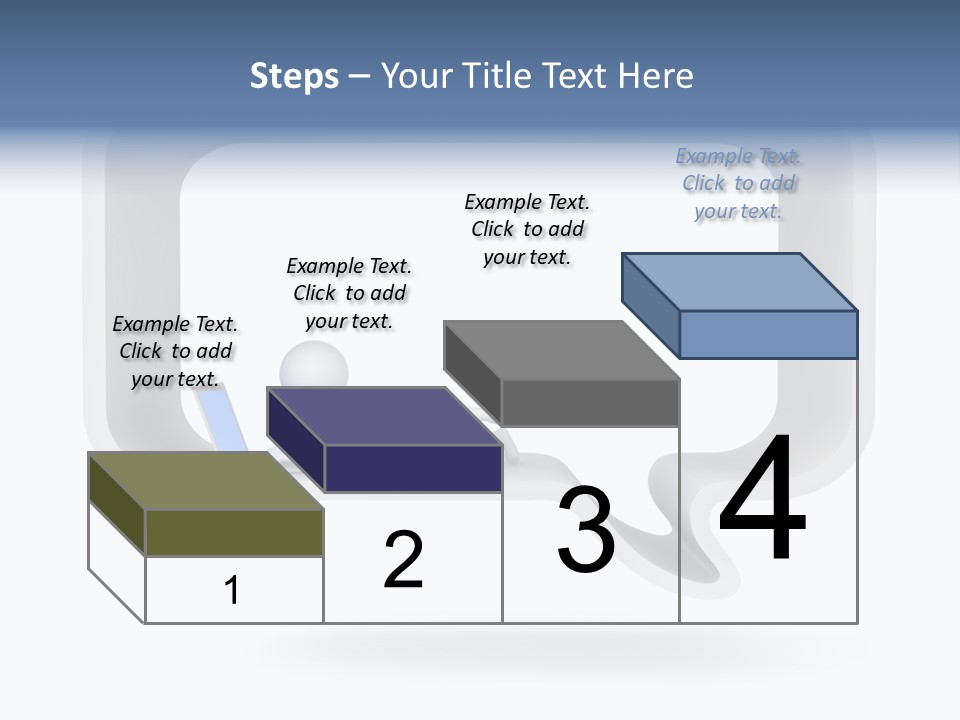 Steps – Your Title Text Here

Example Text. Click to add your text.

Example Text. Click to add your text.

Example Text. Click to add your text.

Example Text. Click to add your text.

1

2

3

4